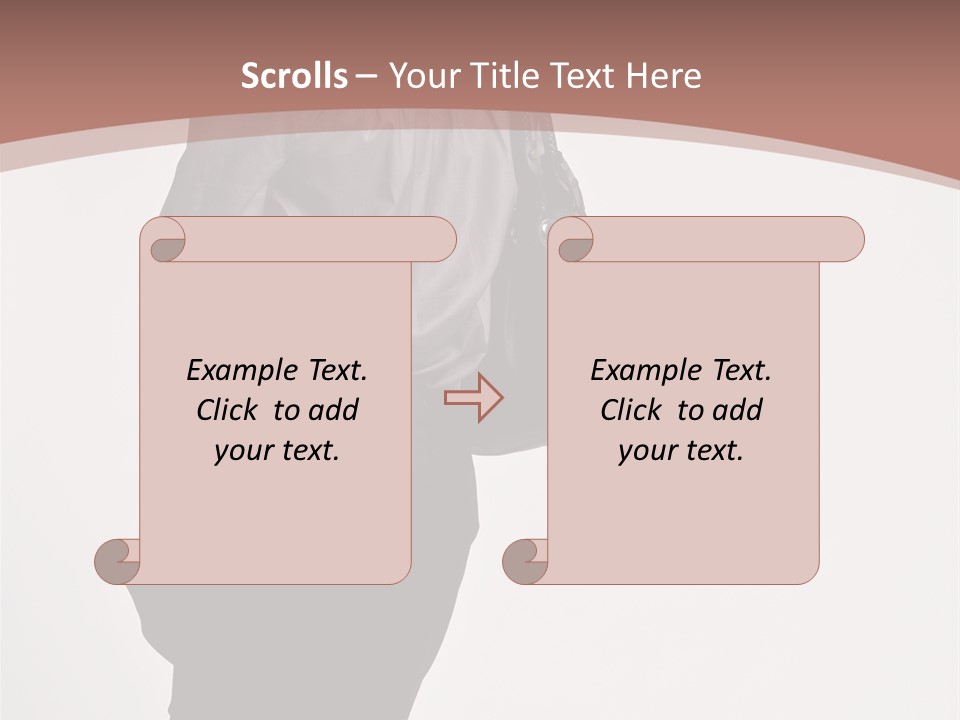 Scrolls – Your Title Text Here

Example Text. Click to add your text.

Example Text. Click to add your text.